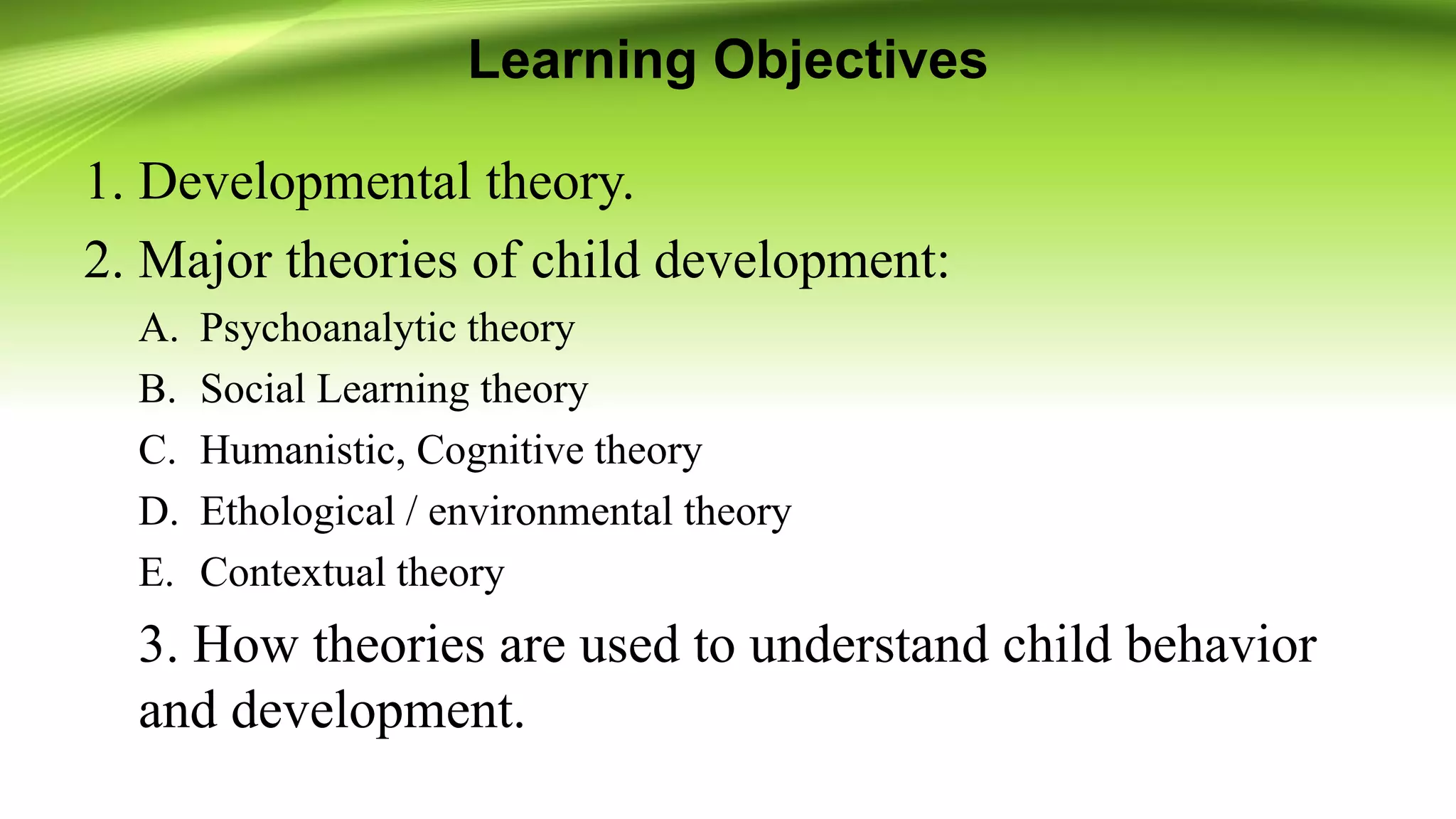 Learning Objectives

1. Developmental theory.

2. Major theories of child development:

A. Psychoanalytic theory

B. Social Learning theory

C. Humanistic, Cognitive theory

D. Ethological / environmental theory

E. Contextual theory

3. How theories are used to understand child behavior and development.